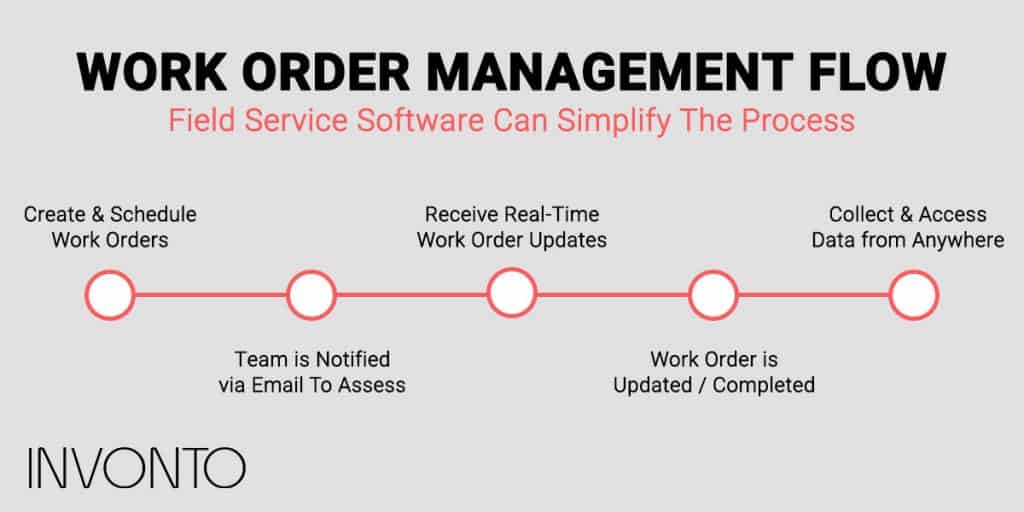 WORK ORDER MANAGEMENT FLOW
Field Service Software Can Simplify The Process

Create & Schedule Work Orders

Team is Notified via Email To Assess

Receive Real-Time Work Order Updates

Work Order is Updated / Completed

Collect & Access Data from Anywhere

INVONTO